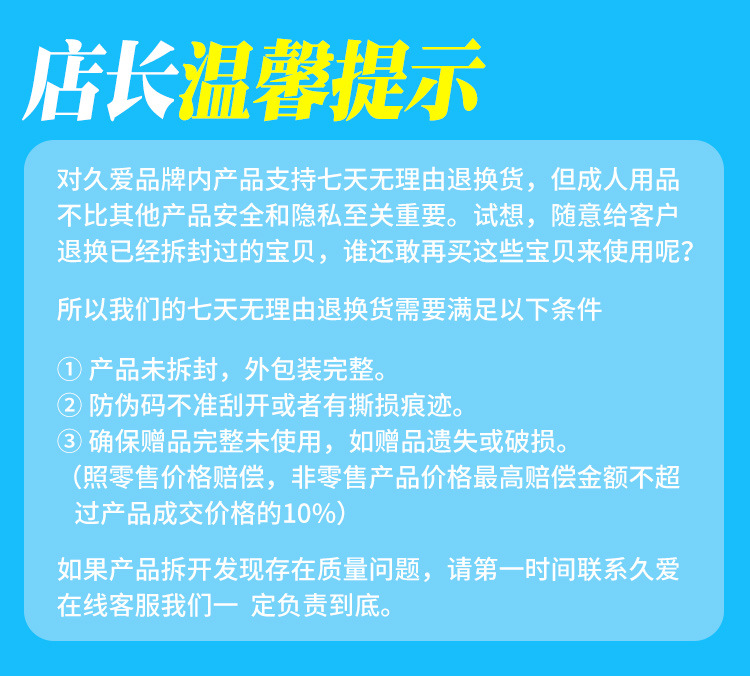 店长温馨提示

对久爱品牌内产品支持七天无理由退换货，但成人用品不比其他产品安全和隐私至关重要。试想，随意给客户退换已经拆封过的宝贝，谁还敢再买这些宝贝来使用呢？

所以我们的七天无理由退换货需要满足以下条件

① 产品未拆封，外包装完整。
② 防伪码不准刮开或者有撕损痕迹。
③ 确保赠品完整未使用，如赠品遗失或破损。
（照零售价格赔偿，非零售产品价格最高赔偿金额不超过产品成交价格的10%）

如果产品拆开发现存在质量问题，请第一时间联系久爱在线客服我们一 定负责到底。